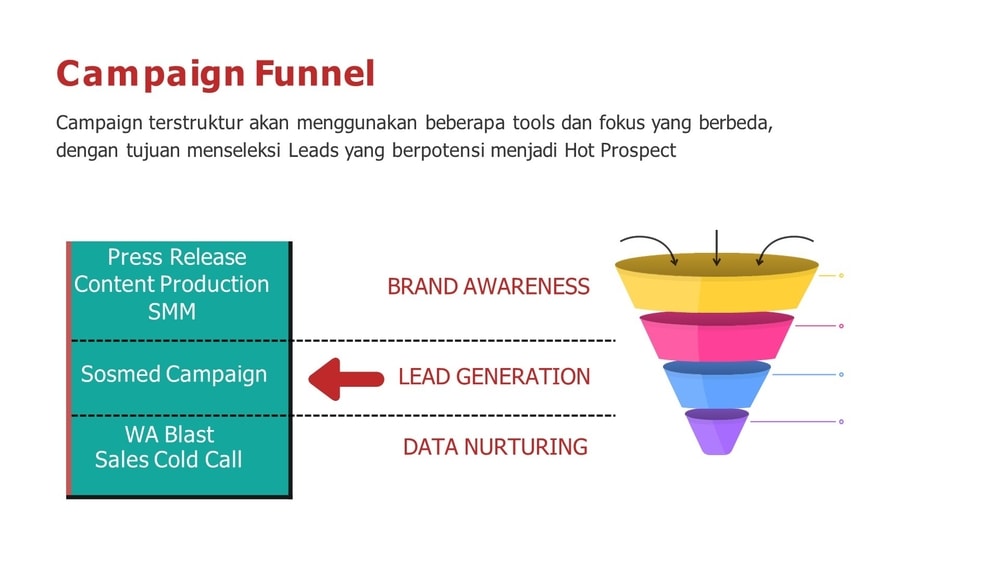 Campaign Funnel

Campaign terstruktur akan menggunakan beberapa tools dan fokus yang berbeda, dengan tujuan menseleksi Leads yang berpotensi menjadi Hot Prospect

Press Release
Content Production
SMM

Sosmed Campaign

WA Blast
Sales Cold Call

BRAND AWARENESS

LEAD GENERATION

DATA NURTURING